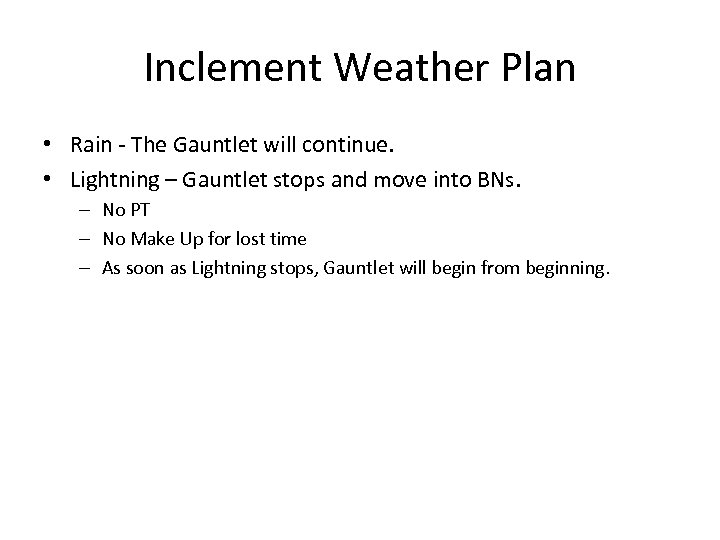 Inclement Weather Plan

• Rain - The Gauntlet will continue.
• Lightning – Gauntlet stops and move into BNs.
– No PT
– No Make Up for lost time
– As soon as Lightning stops, Gauntlet will begin from beginning.